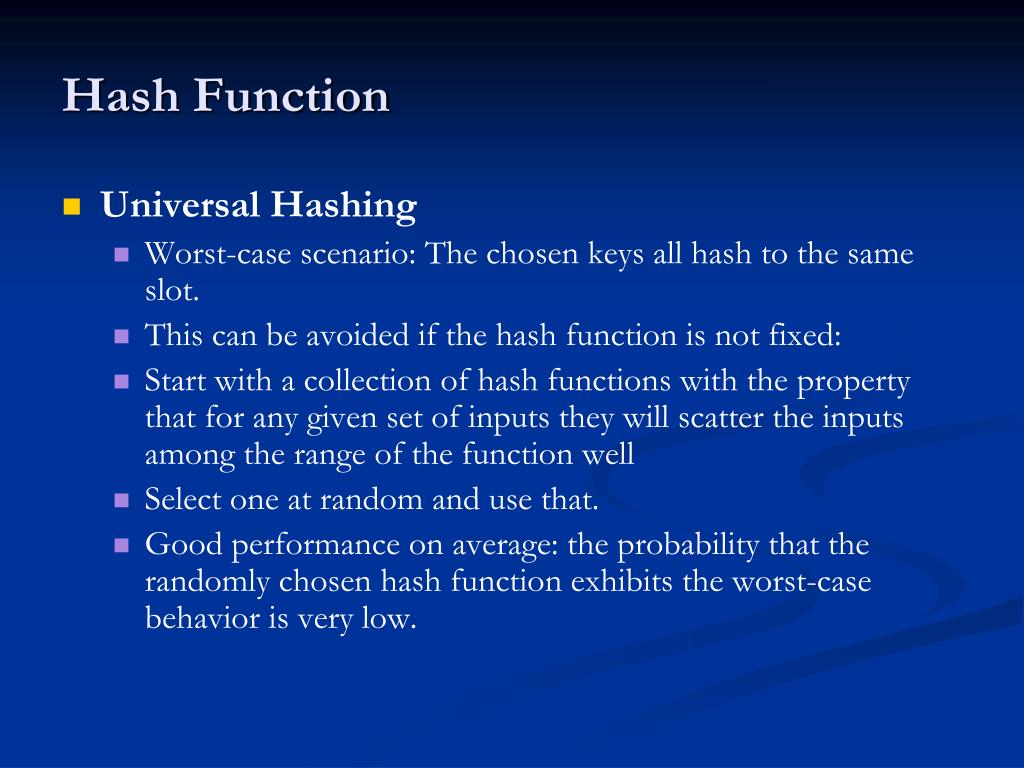 Hash Function

Universal Hashing

Worst-case scenario: The chosen keys all hash to the same slot.

This can be avoided if the hash function is not fixed:

Start with a collection of hash functions with the property that for any given set of inputs they will scatter the inputs among the range of the function well

Select one at random and use that.

Good performance on average: the probability that the randomly chosen hash function exhibits the worst-case behavior is very low.